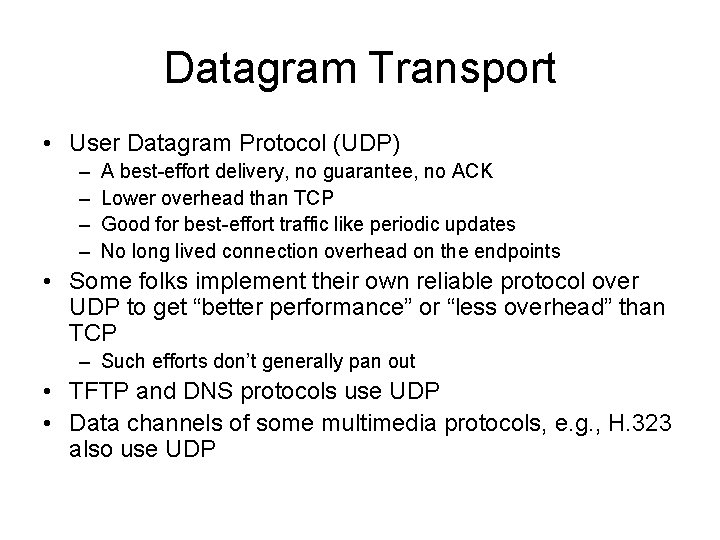 Datagram Transport

• User Datagram Protocol (UDP)
  – A best-effort delivery, no guarantee, no ACK
  – Lower overhead than TCP
  – Good for best-effort traffic like periodic updates
  – No long lived connection overhead on the endpoints
• Some folks implement their own reliable protocol over UDP to get “better performance” or “less overhead” than TCP
  – Such efforts don’t generally pan out
• TFTP and DNS protocols use UDP
• Data channels of some multimedia protocols, e.g., H.323 also use UDP